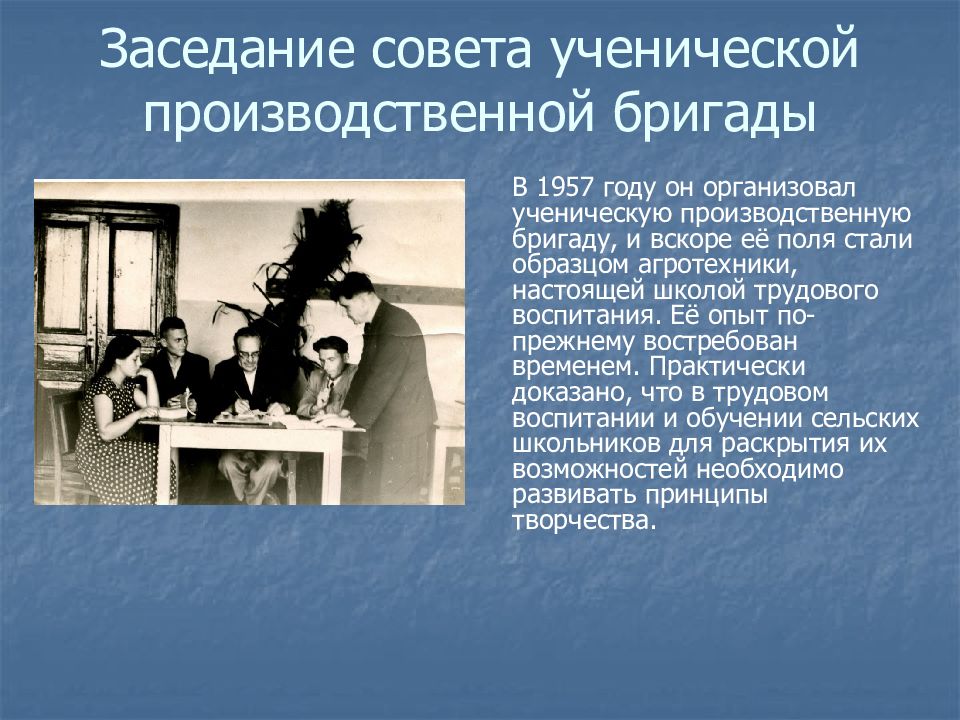 Заседание совета ученической производственной бригады

В 1957 году он организовал ученическую производственную бригаду, и вскоре её поля стали образцом агротехники, настоящей школой трудового воспитания. Её опыт по-прежнему востребован временем. Практически доказано, что в трудовом воспитании и обучении сельских школьников для раскрытия их возможностей необходимо развивать принципы творчества.